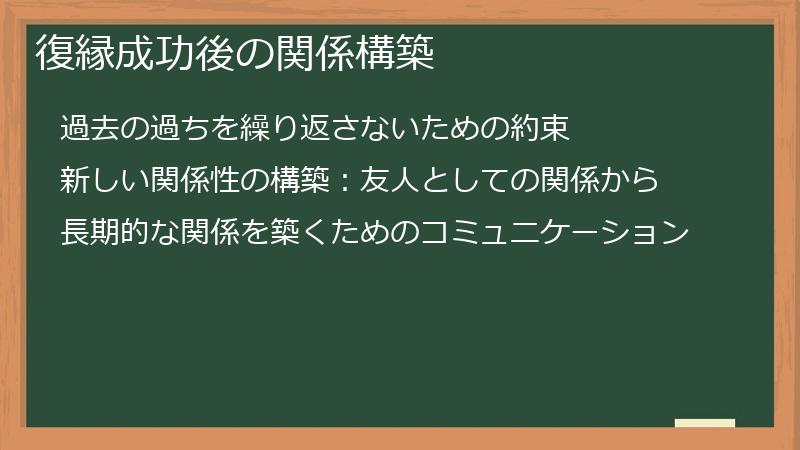 復縁成功後の関係構築

過去の過ちを繰り返さないための約束

新しい関係性の構築：友人としての関係から

長期的な関係を築くためのコミュニケーション